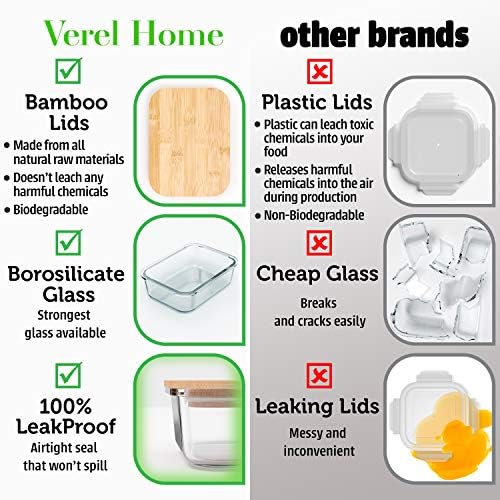 Verel Home

☑

Bamboo Lids

• Made from all natural raw materials
• Doesn't leach any harmful chemicals
• Biodegradable

☑

Borosilicate Glass

Strongest glass available

☑

100% LeakProof

Airtight seal that won't spill

other brands

☒

Plastic Lids

• Plastic can leach toxic chemicals into your food
• Releases harmful chemicals into the air during production
• Non-Biodegradable

☒

Cheap Glass

Breaks and cracks easily

☒

Leaking Lids

Messy and inconvenient